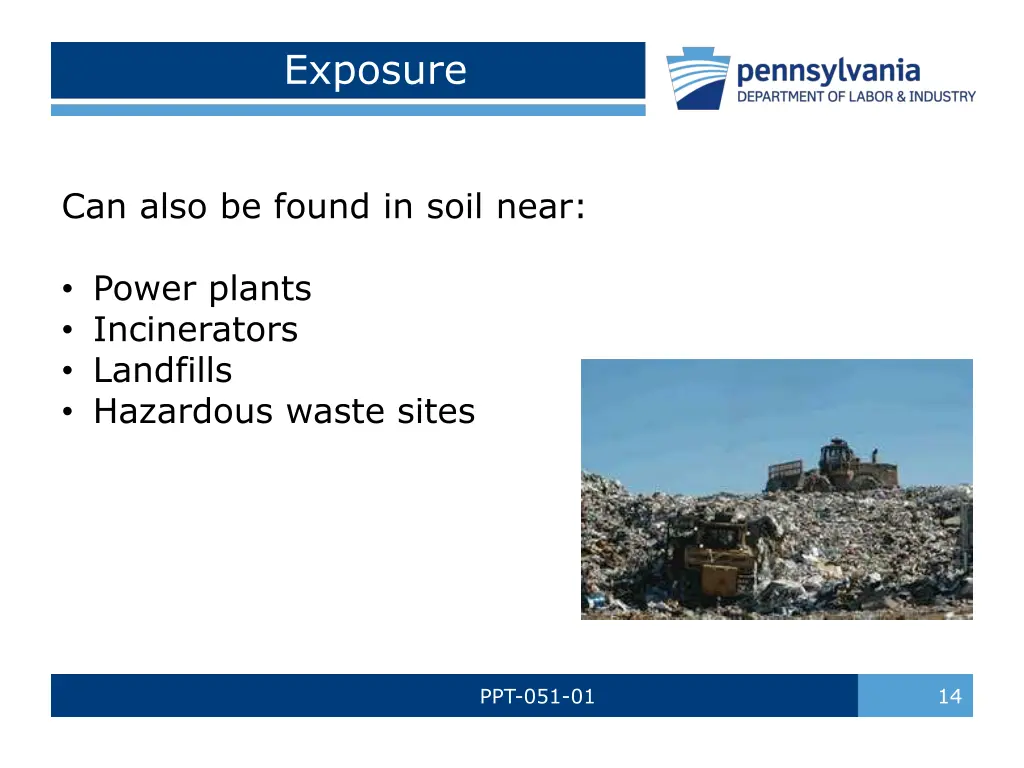 Exposure

pennsylvania
DEPARTMENT OF LABOR & INDUSTRY

Can also be found in soil near:

• Power plants
• Incinerators
• Landfills
• Hazardous waste sites

PPT-051-01

14